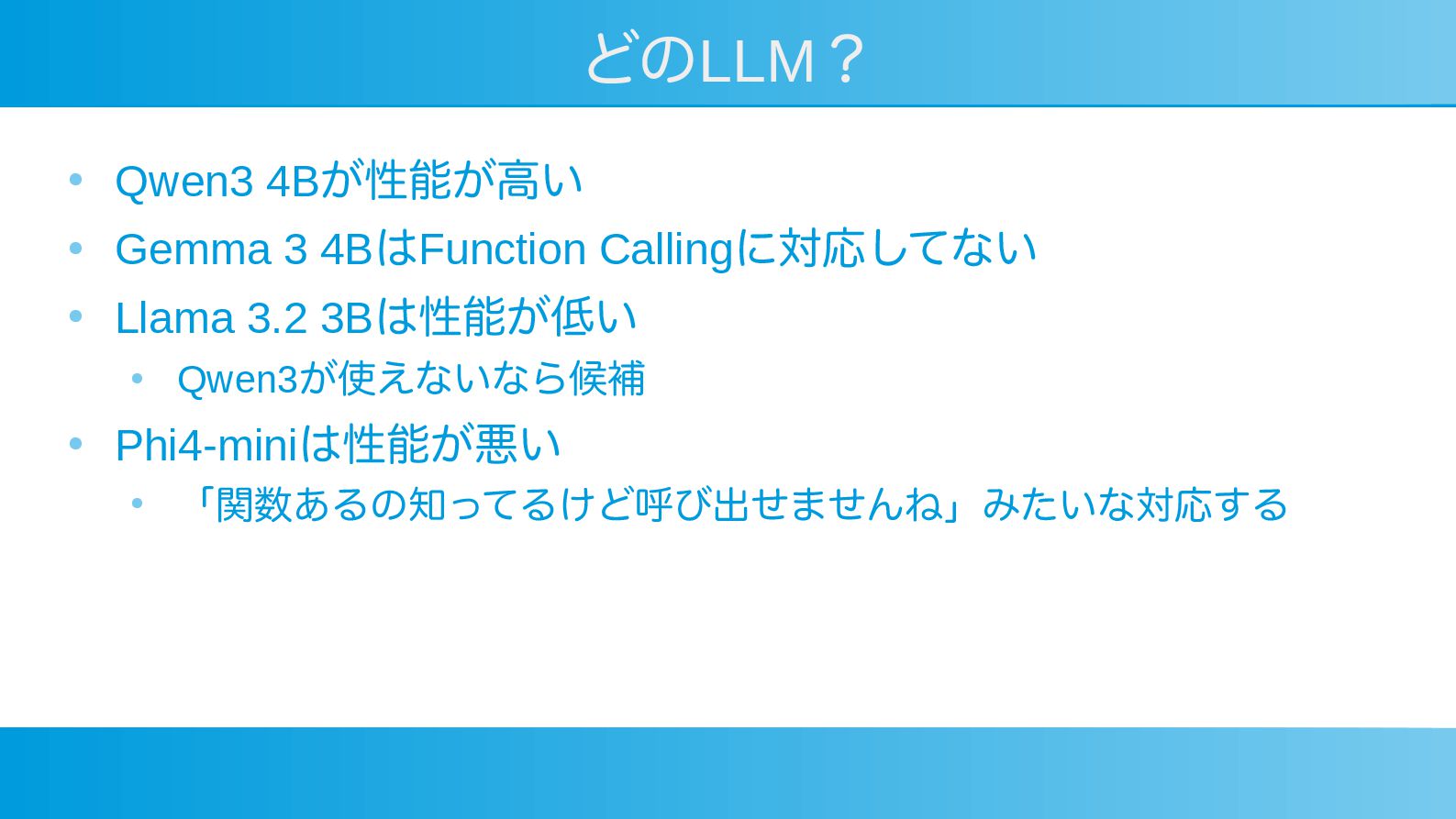 どのLLM？

- Qwen3 4Bが性能が高い
- Gemma 3 4BはFunction Callingに対応してない
- Llama 3.2 3Bは性能が低い
  - Qwen3が使えないなら候補
- Phi4-miniは性能が悪い
  - 「関数あるの知ってるけど呼び出せませんね」みたいな対応する